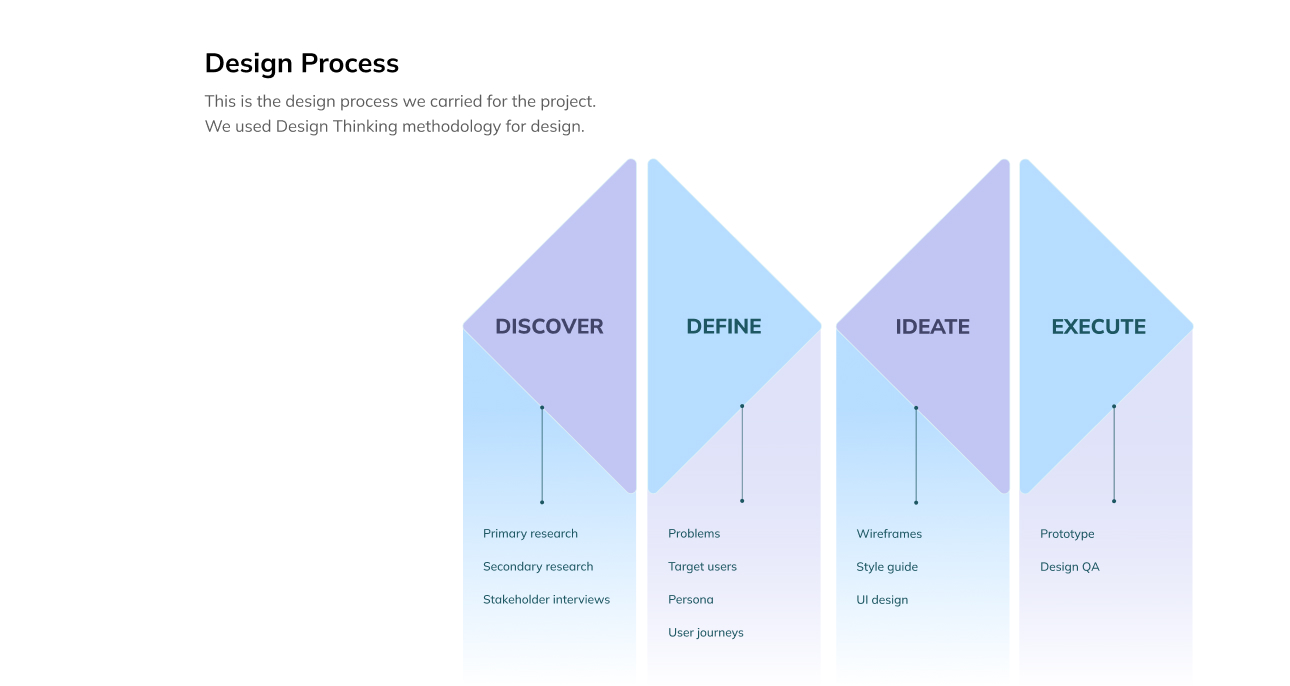 Design Process

This is the design process we carried for the project.
We used Design Thinking methodology for design.

DISCOVER

Primary research

Secondary research

Stakeholder interviews

DEFINE

Problems

Target users

Persona

User journeys

IDEATE

Wireframes

Style guide

UI design

EXECUTE

Prototype

Design QA